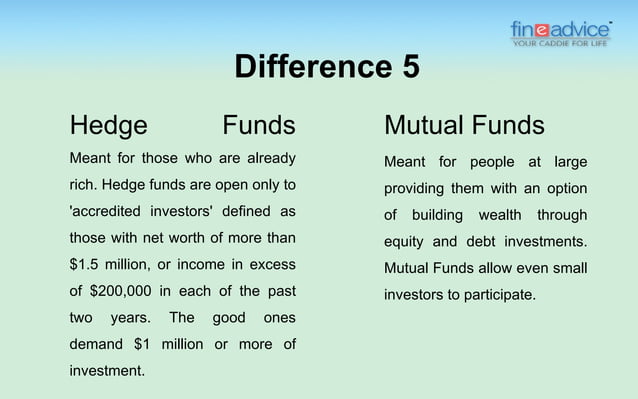 fineadvice
YOUR CADDIE FOR LIFE

Difference 5

Hedge Funds

Meant for those who are already rich. Hedge funds are open only to 'accredited investors' defined as those with net worth of more than \$1.5 million, or income in excess of \$200,000 in each of the past two years. The good ones demand \$1 million or more of investment.

Mutual Funds

Meant for people at large providing them with an option of building wealth through equity and debt investments. Mutual Funds allow even small investors to participate.